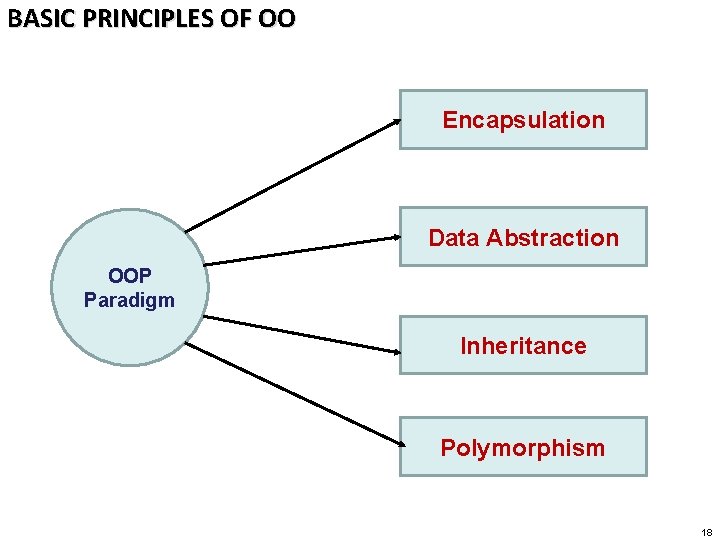 BASIC PRINCIPLES OF OO

OOP
Paradigm

Encapsulation

Data Abstraction

Inheritance

Polymorphism

18